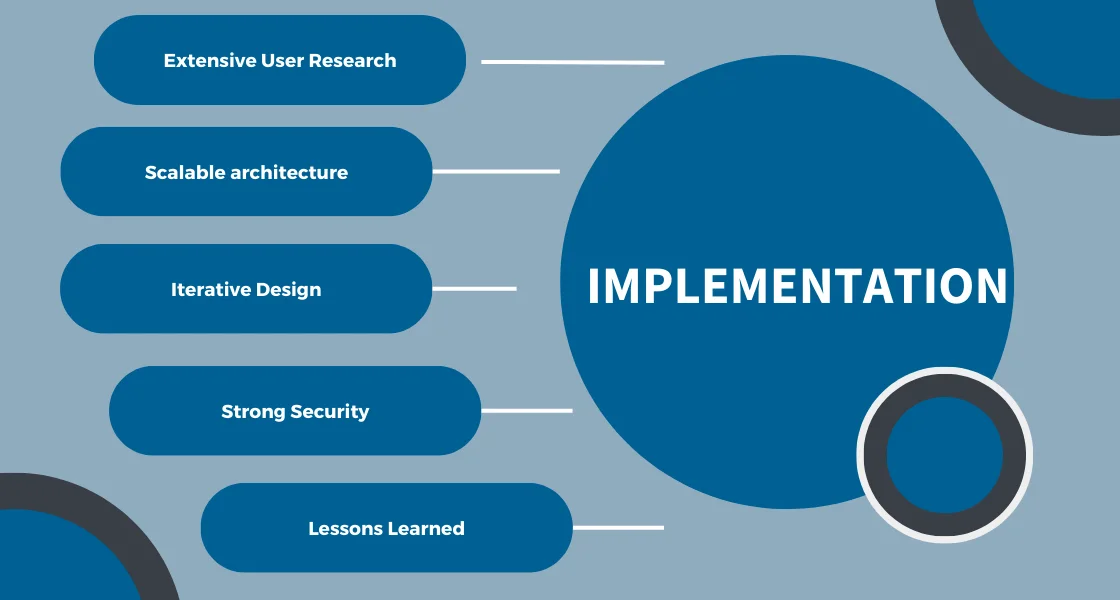 Extensive User Research

Scalable architecture

Iterative Design

Strong Security

Lessons Learned

IMPLEMENTATION